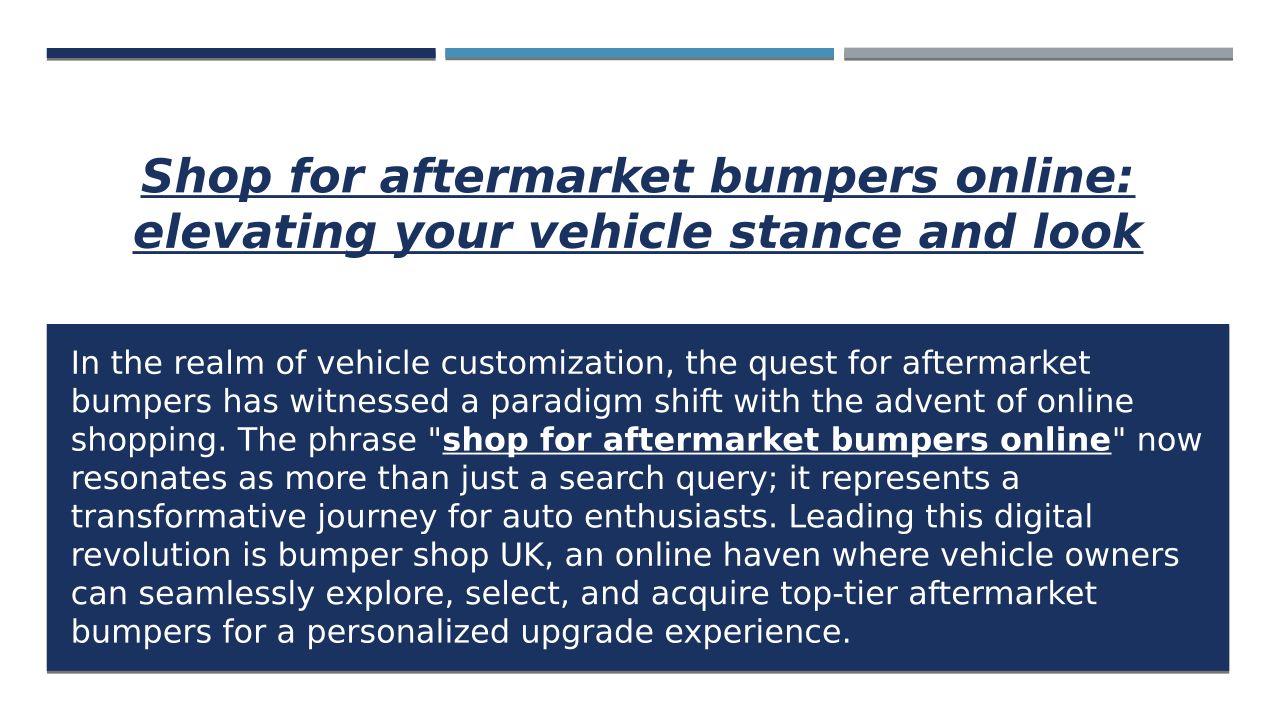 Shop for aftermarket bumpers online: elevating your vehicle stance and look

In the realm of vehicle customization, the quest for aftermarket bumpers has witnessed a paradigm shift with the advent of online shopping. The phrase "shop for aftermarket bumpers online" now resonates as more than just a search query; it represents a transformative journey for auto enthusiasts. Leading this digital revolution is bumper shop UK, an online haven where vehicle owners can seamlessly explore, select, and acquire top-tier aftermarket bumpers for a personalized upgrade experience.